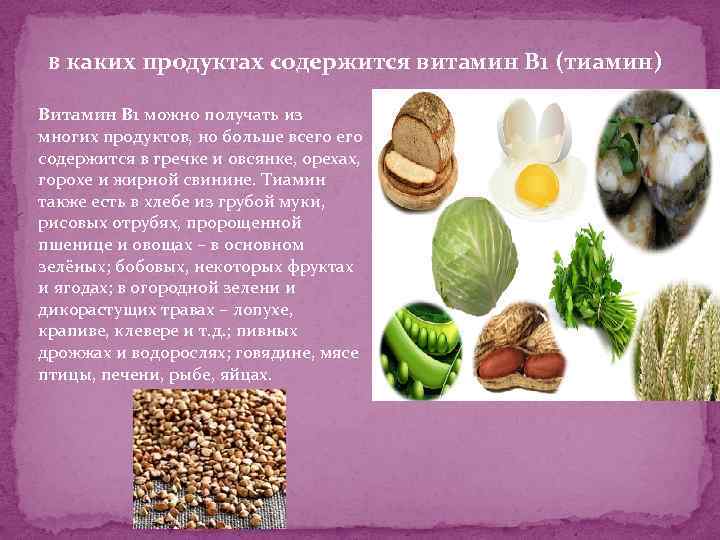 в каких продуктах содержится витамин В1 (тиамин)

Витамин В1 можно получать из многих продуктов, но больше всего его содержится в гречке и овсянке, орехах, горохе и жирной свинине. Тиамин также есть в хлебе из грубой муки, рисовых отрубях, пророщенной пшенице и овощах – в основном зелёных; бобовых, некоторых фруктах и ягодах; в огородной зелени и дикорастущих травах – лопухе, крапиве, клевере и т.д.; пивных дрожжах и водорослях; говядине, мясе птицы, печени, рыбе, яйцах.